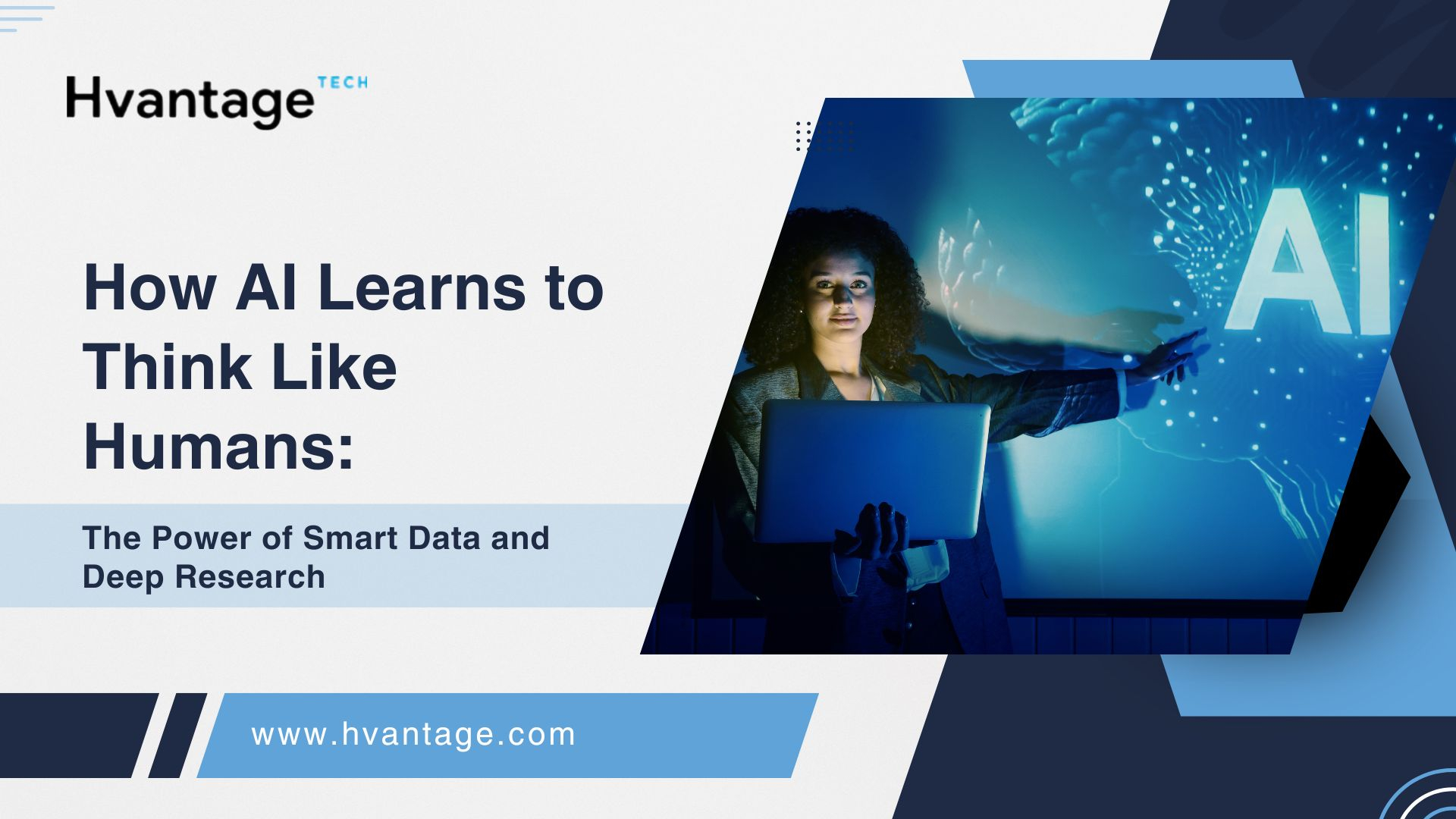 Hvantage TECH

How AI Learns to Think Like Humans:

The Power of Smart Data and Deep Research

AI

www.hvantage.com